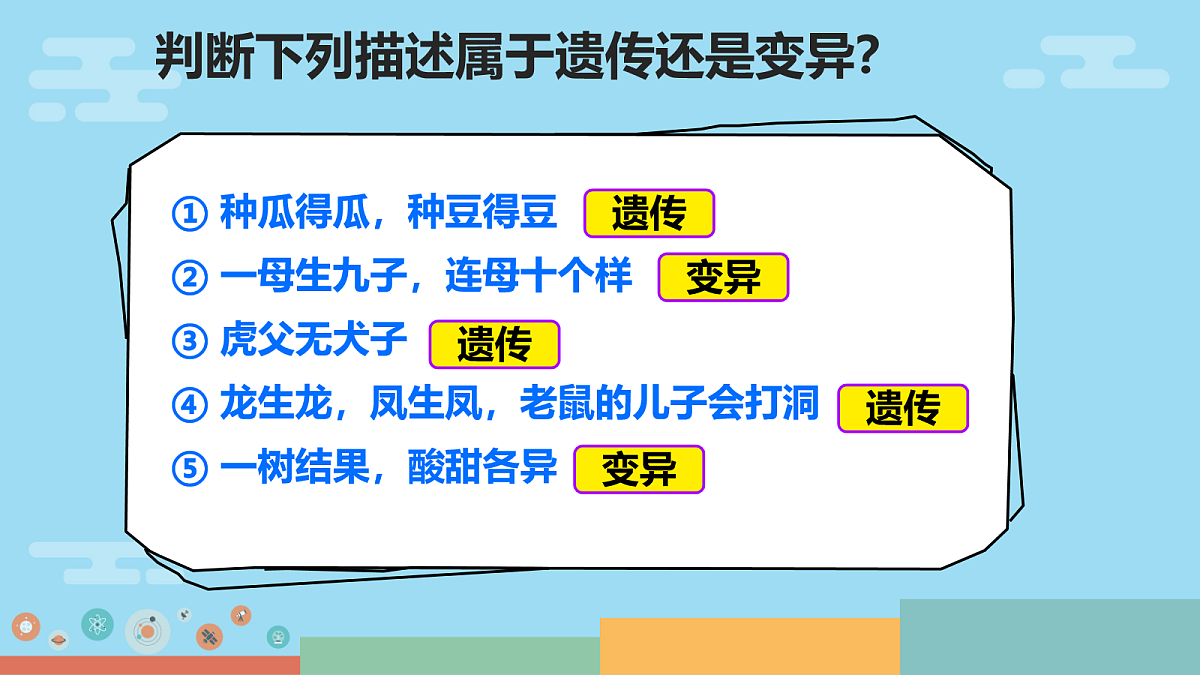 判断下列描述属于遗传还是变异?

① 种瓜得瓜，种豆得豆 遗传

② 一母生九子，连母十个样 变异

③ 虎父无犬子 遗传

④ 龙生龙，凤生凤，老鼠的儿子会打洞 遗传

⑤ 一树结果，酸甜各异 变异